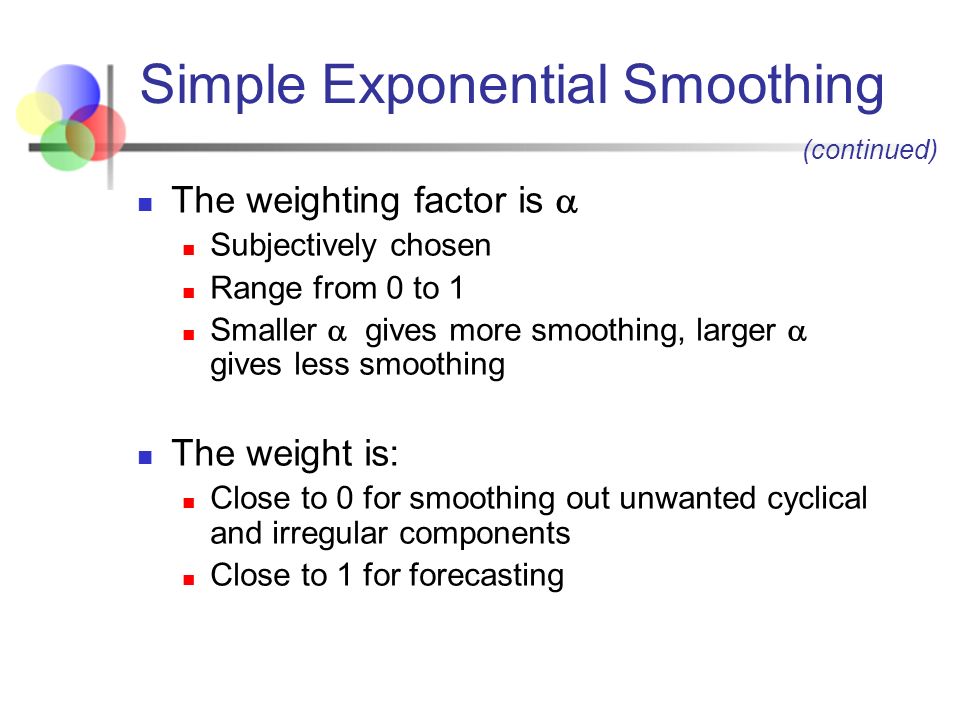 Simple Exponential Smoothing

(continued)

- The weighting factor is $\alpha$
  - Subjectively chosen
  - Range from 0 to 1
  - Smaller $\alpha$ gives more smoothing, larger $\alpha$ gives less smoothing

- The weight is:
  - Close to 0 for smoothing out unwanted cyclical and irregular components
  - Close to 1 for forecasting